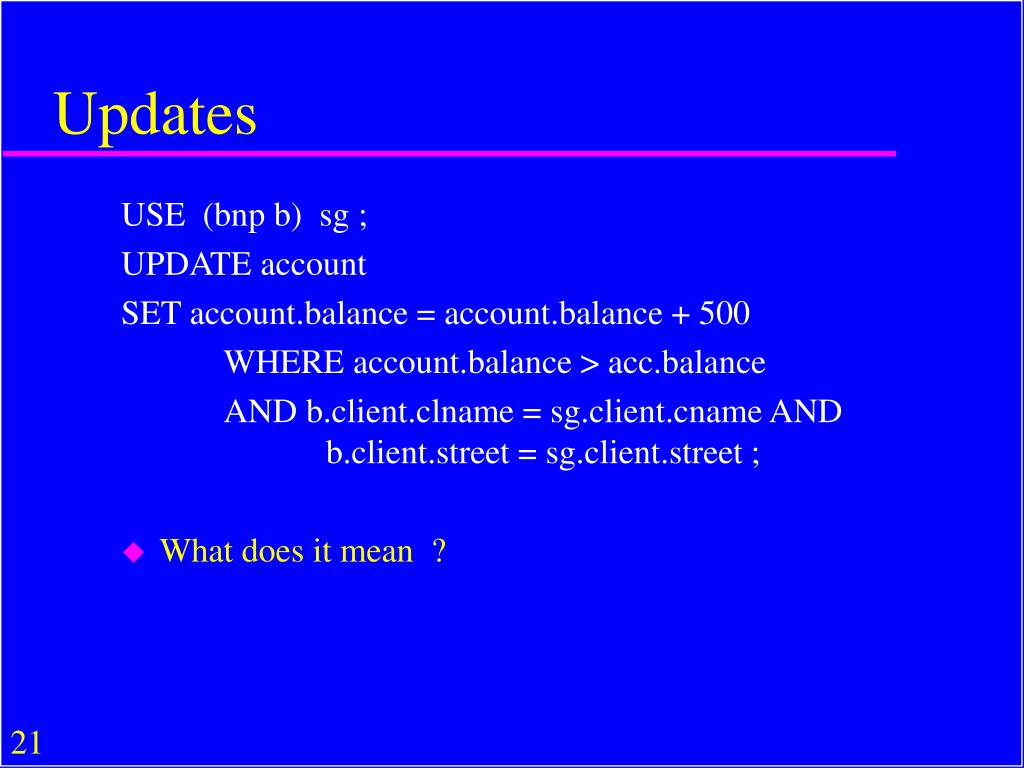 Updates

USE (bnp b) sg ;
UPDATE account
SET account.balance = account.balance + 500
WHERE account.balance > acc.balance
AND b.client.clname = sg.client.cname AND
b.client.street = sg.client.street ;

What does it mean ?

21